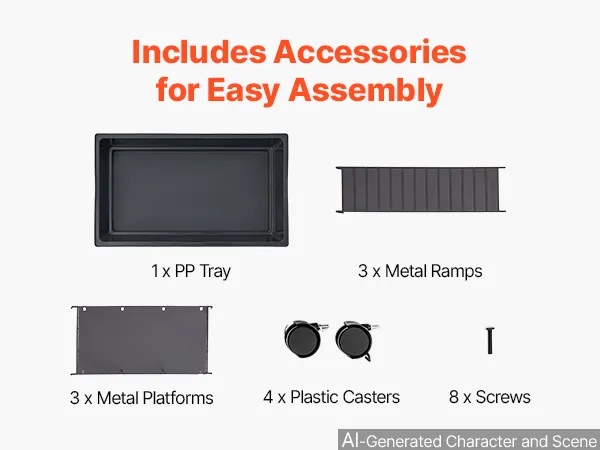 Includes Accessories for Easy Assembly

1 x PP Tray

3 x Metal Ramps

3 x Metal Platforms

4 x Plastic Casters

8 x Screws

AI-Generated Character and Scene